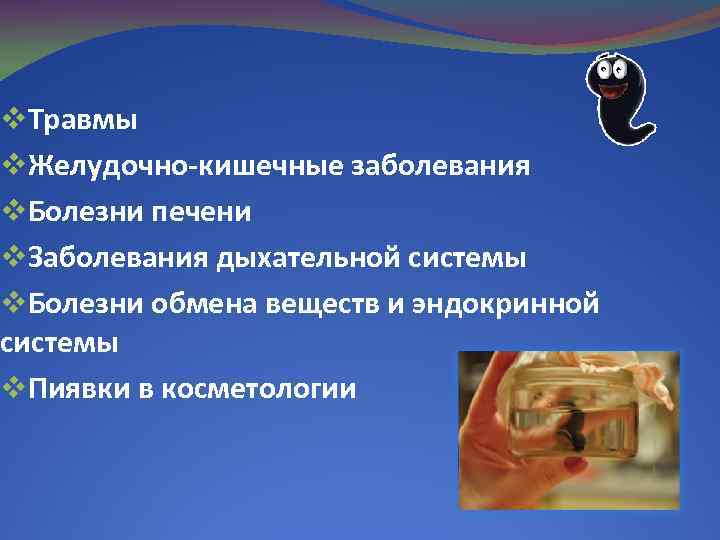 ❖Травмы

❖Желудочно-кишечные заболевания

❖Болезни печени

❖Заболевания дыхательной системы

❖Болезни обмена веществ и эндокринной системы

❖Пиявки в косметологии